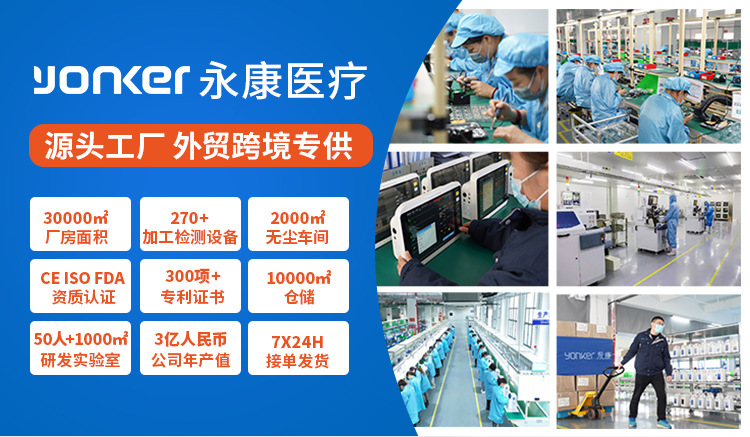 yonker 永康医疗

源头工厂 外贸跨境专供

30000㎡
厂房面积

270+
加工检测设备

2000㎡
无尘车间

CE ISO FDA
资质认证

300项+
专利证书

10000㎡
仓储

50人+1000㎡
研发实验室

3亿人民币
公司年产值

7X24H
接单发货

yonker 永康